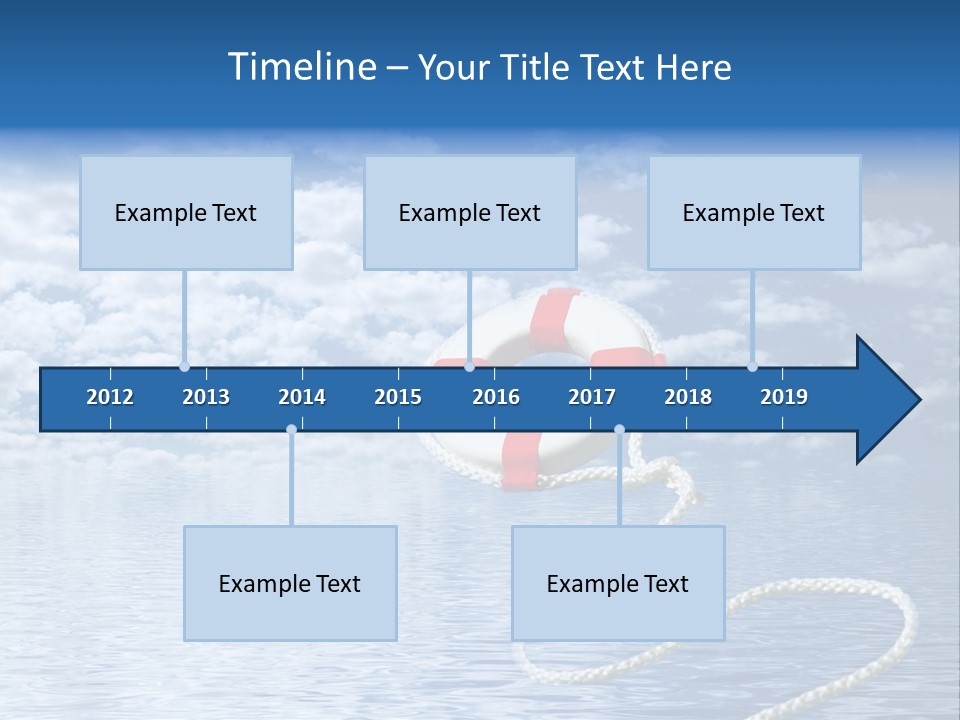 Timeline – Your Title Text Here

Example Text

Example Text

Example Text

2012 2013 2014 2015 2016 2017 2018 2019

Example Text

Example Text